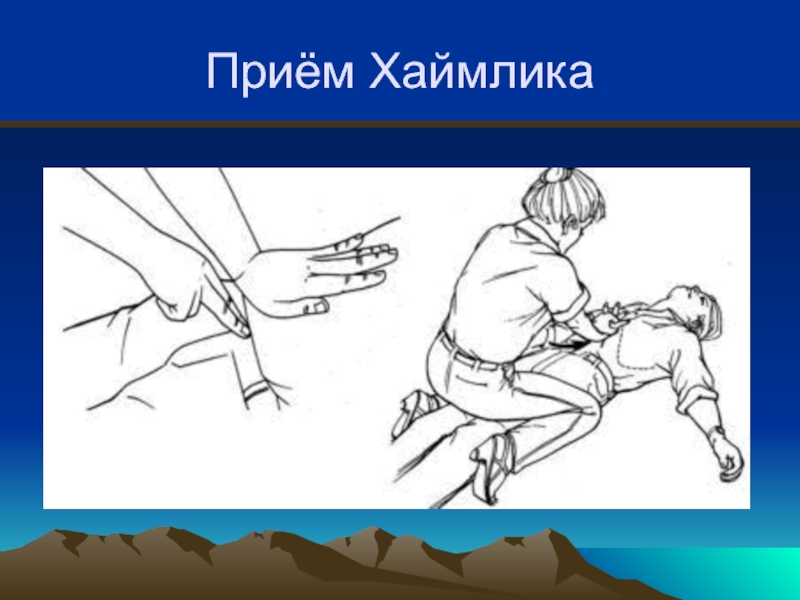 Приём Хаймлика